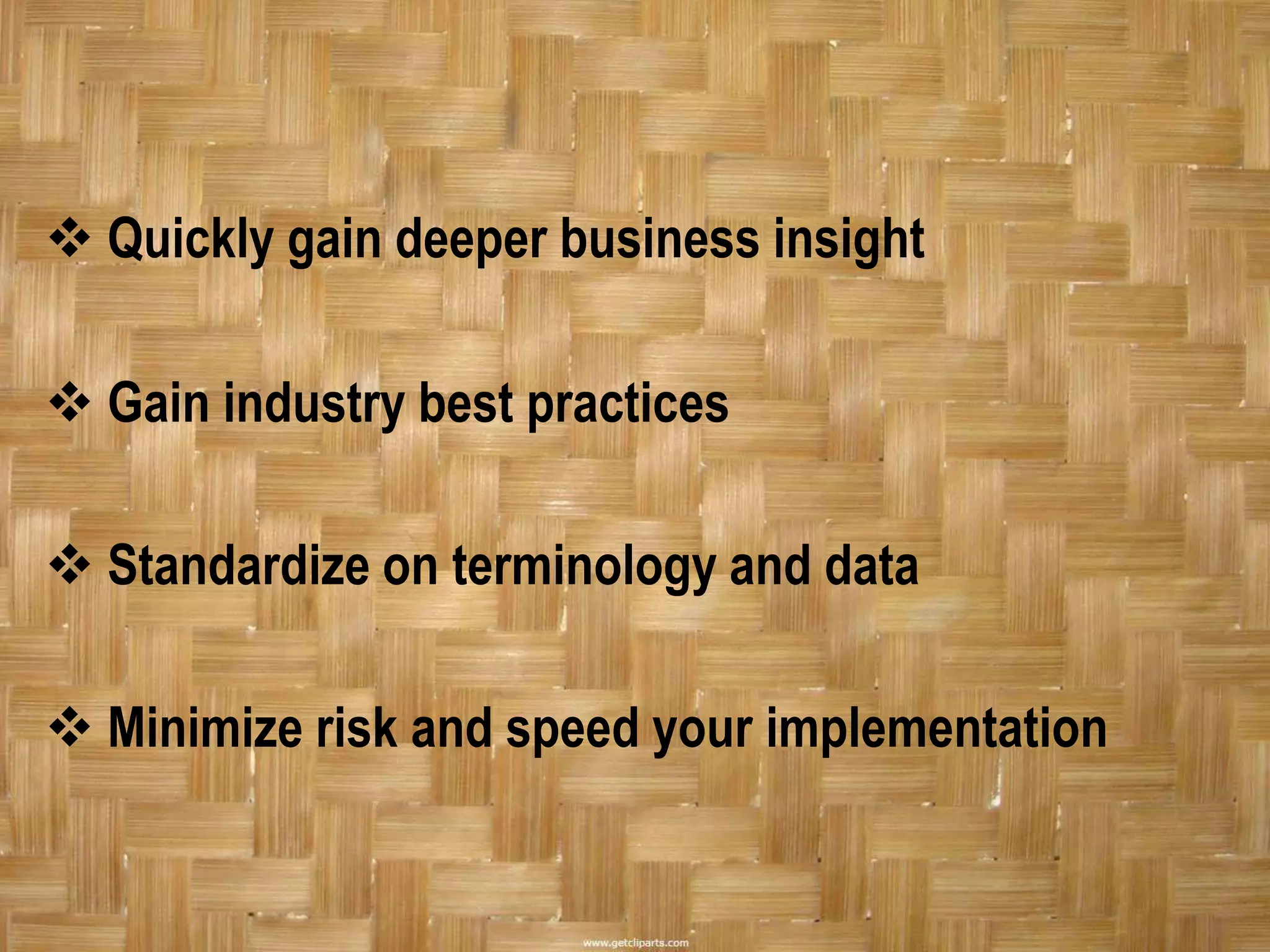 ❖ Quickly gain deeper business insight

❖ Gain industry best practices

❖ Standardize on terminology and data

❖ Minimize risk and speed your implementation

www.getcliparts.com